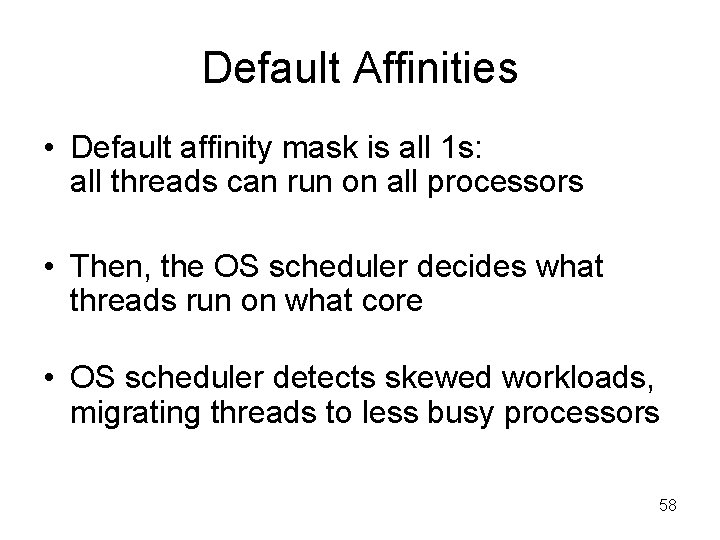 Default Affinities

• Default affinity mask is all 1s: all threads can run on all processors

• Then, the OS scheduler decides what threads run on what core

• OS scheduler detects skewed workloads, migrating threads to less busy processors

58